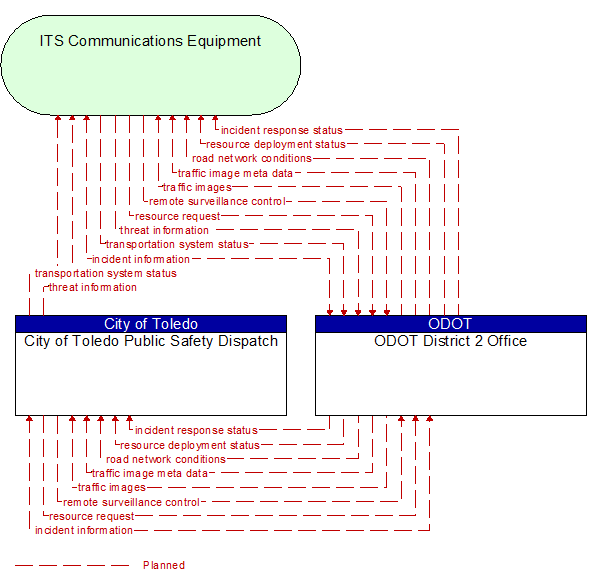 ITS Communications Equipment

incident response status
resource deployment status
road network conditions
traffic image meta data
traffic images
remote surveillance control
resource request
threat information
transportation system status
incident information
transportation system status
threat information

City of Toledo
City of Toledo Public Safety Dispatch

ODOT
ODOT District 2 Office

incident response status
resource deployment status
road network conditions
traffic image meta data
traffic images
remote surveillance control
resource request
incident information

Planned